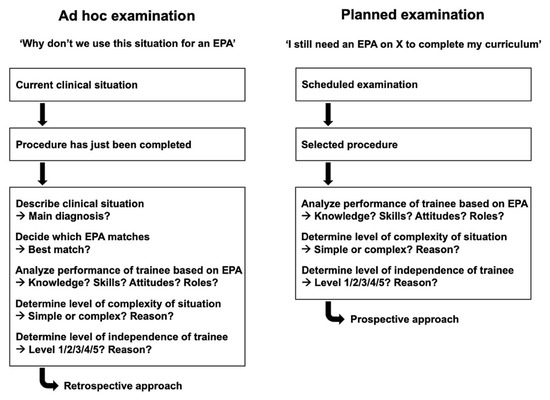 Ad hoc examination

'Why don't we use this situation for an EPA'

Current clinical situation

Procedure has just been completed

Describe clinical situation
→ Main diagnosis?

Decide which EPA matches
→ Best match?

Analyze performance of trainee based on EPA
→ Knowledge? Skills? Attitudes? Roles?

Determine level of complexity of situation
→ Simple or complex? Reason?

Determine level of independence of trainee
→ Level 1/2/3/4/5? Reason?

Retrospective approach

Planned examination

'I still need an EPA on X to complete my curriculum'

Scheduled examination

Selected procedure

Analyze performance of trainee based on EPA
→ Knowledge? Skills? Attitudes? Roles?

Determine level of complexity of situation
→ Simple or complex? Reason?

Determine level of independence of trainee
→ Level 1/2/3/4/5? Reason?

Prospective approach